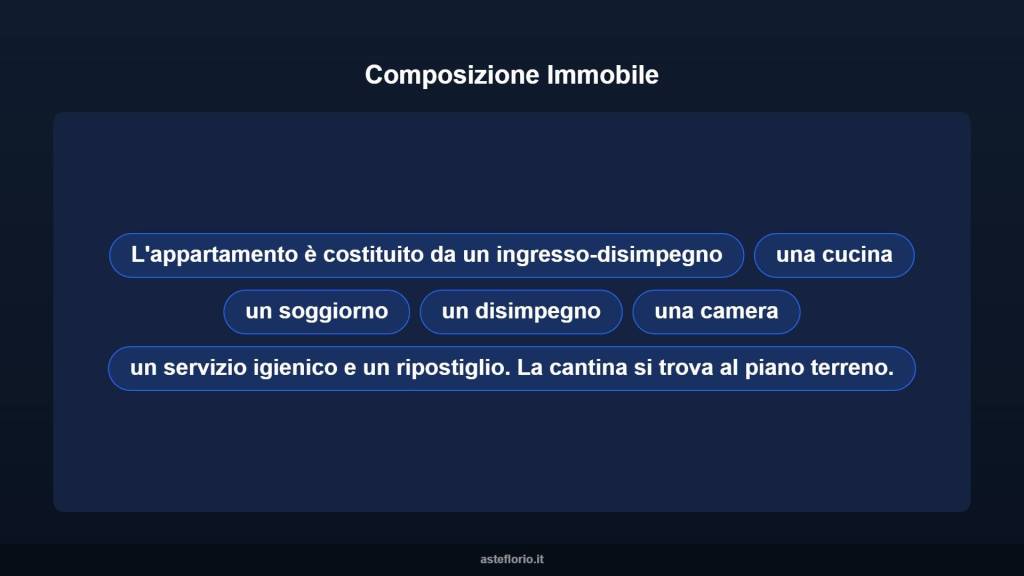 Composizione Immobile

L'appartamento è costituito da un ingresso-disimpegno

una cucina

un soggiorno

un disimpegno

una camera

un servizio igienico e un ripostiglio. La cantina si trova al piano terreno.

asteflorio.it